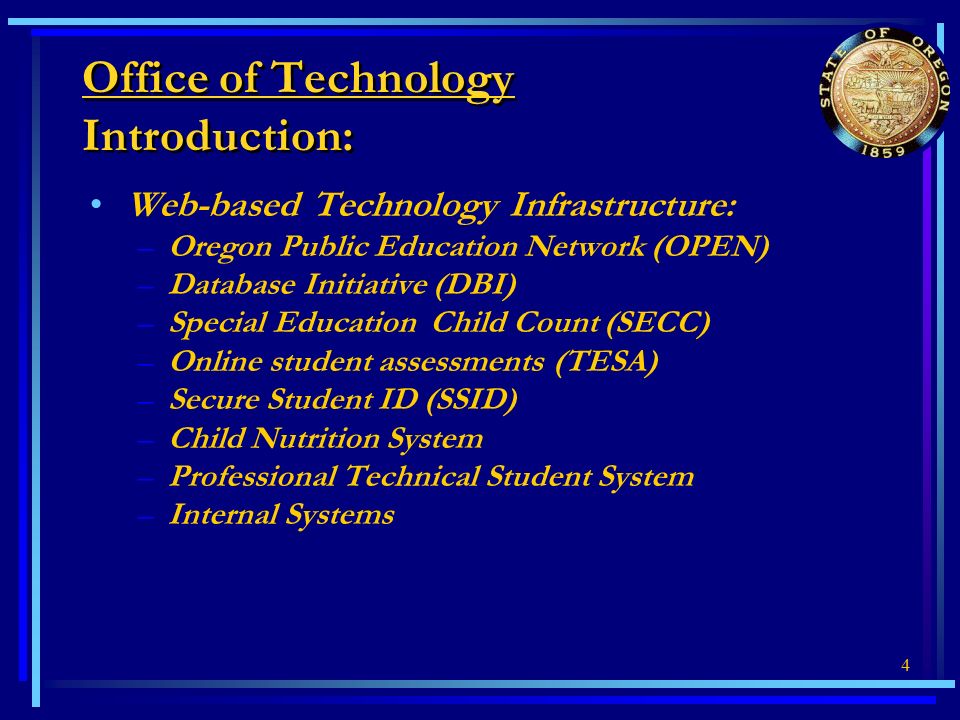 Office of Technology
Introduction:

STATE OF OREGON 1859

• Web-based Technology Infrastructure:
– Oregon Public Education Network (OPEN)
– Database Initiative (DBI)
– Special Education Child Count (SECC)
– Online student assessments (TESA)
– Secure Student ID (SSID)
– Child Nutrition System
– Professional Technical Student System
– Internal Systems

4